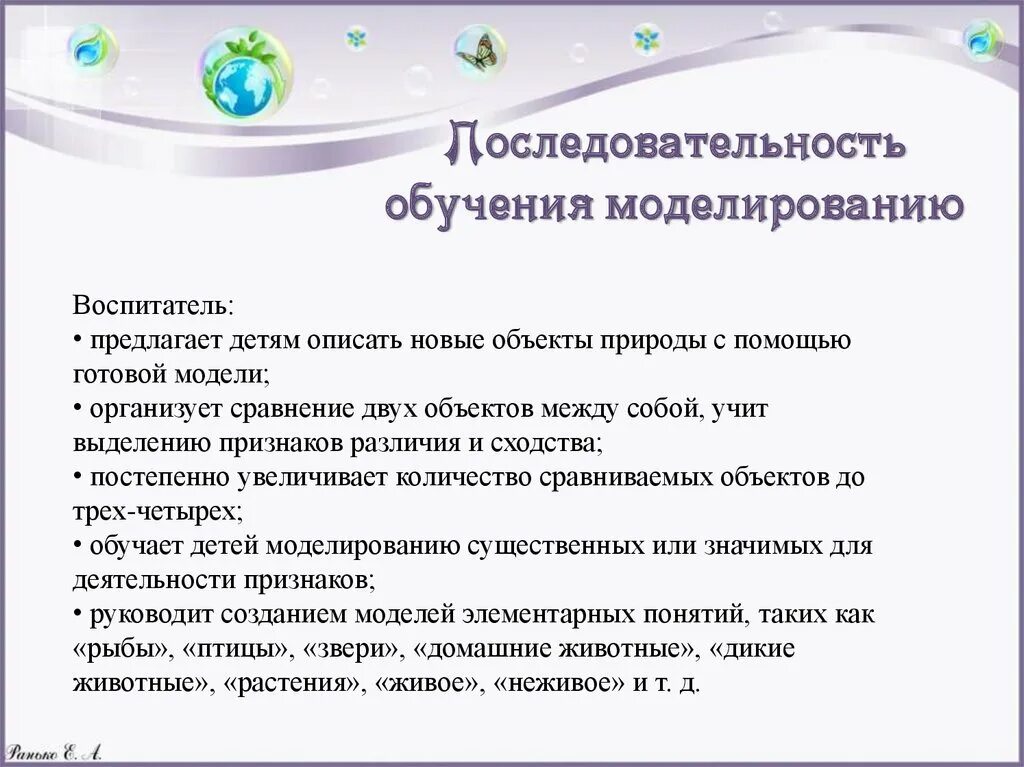 Последовательность обучения моделированию

Воспитатель:
• предлагает детям описать новые объекты природы с помощью готовой модели;
• организует сравнение двух объектов между собой, учит выделению признаков различия и сходства;
• постепенно увеличивает количество сравниваемых объектов до трех-четырех;
• обучает детей моделированию существенных или значимых для деятельности признаков;
• руководит созданием моделей элементарных понятий, таких как «рыбы», «птицы», «звери», «домашние животные», «дикие животные», «растения», «живое», «неживое» и т. д.

Ранько Е. А.